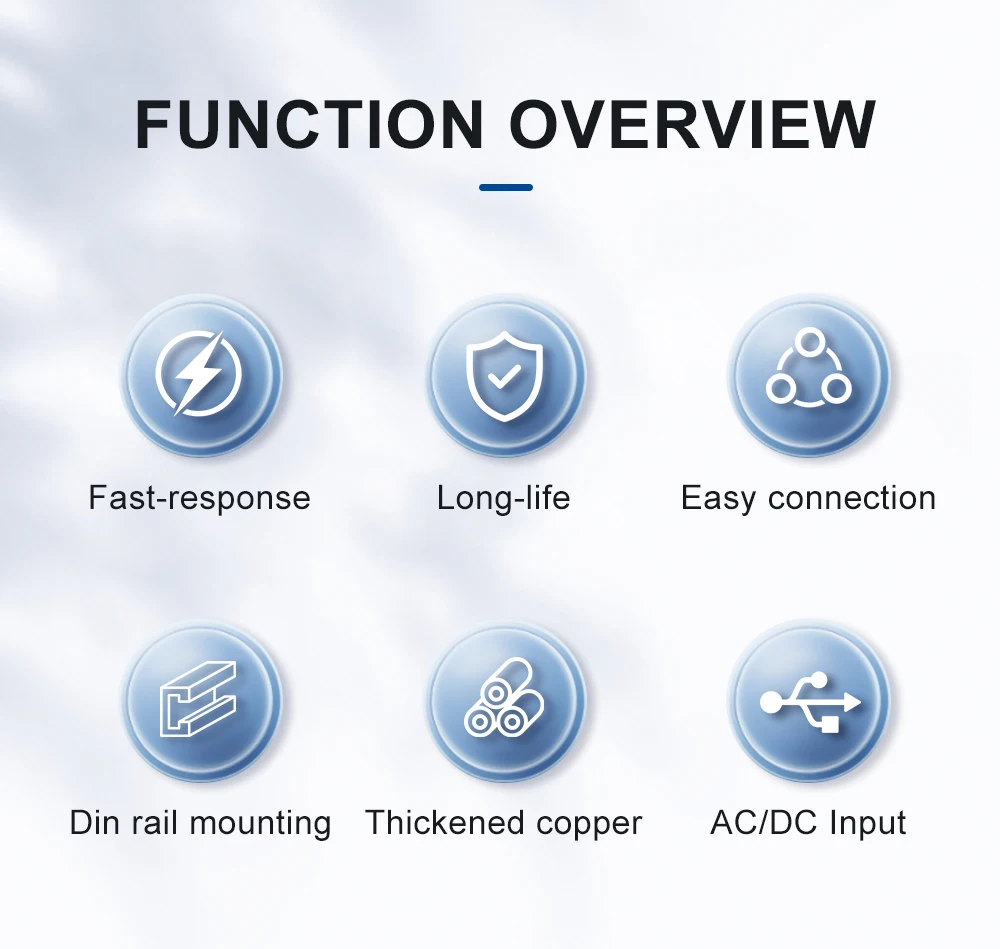 FUNCTION OVERVIEW

Fast-response

Long-life

Easy connection

Din rail mounting

Thickened copper

AC/DC Input